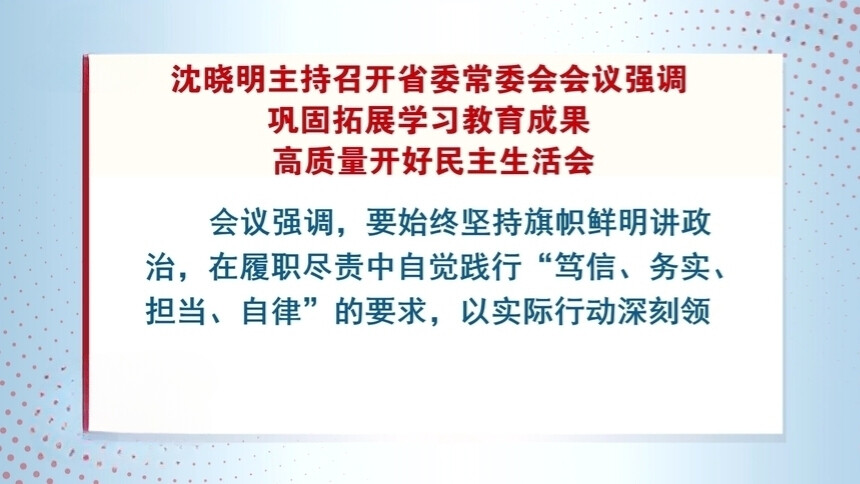 沈晓明主持召开省委常委会会议强调
巩固拓展学习教育成果
高质量开好民主生活会

会议强调，要始终坚持旗帜鲜明讲政治，在履职尽责中自觉践行“笃信、务实、担当、自律”的要求，以实际行动深刻领